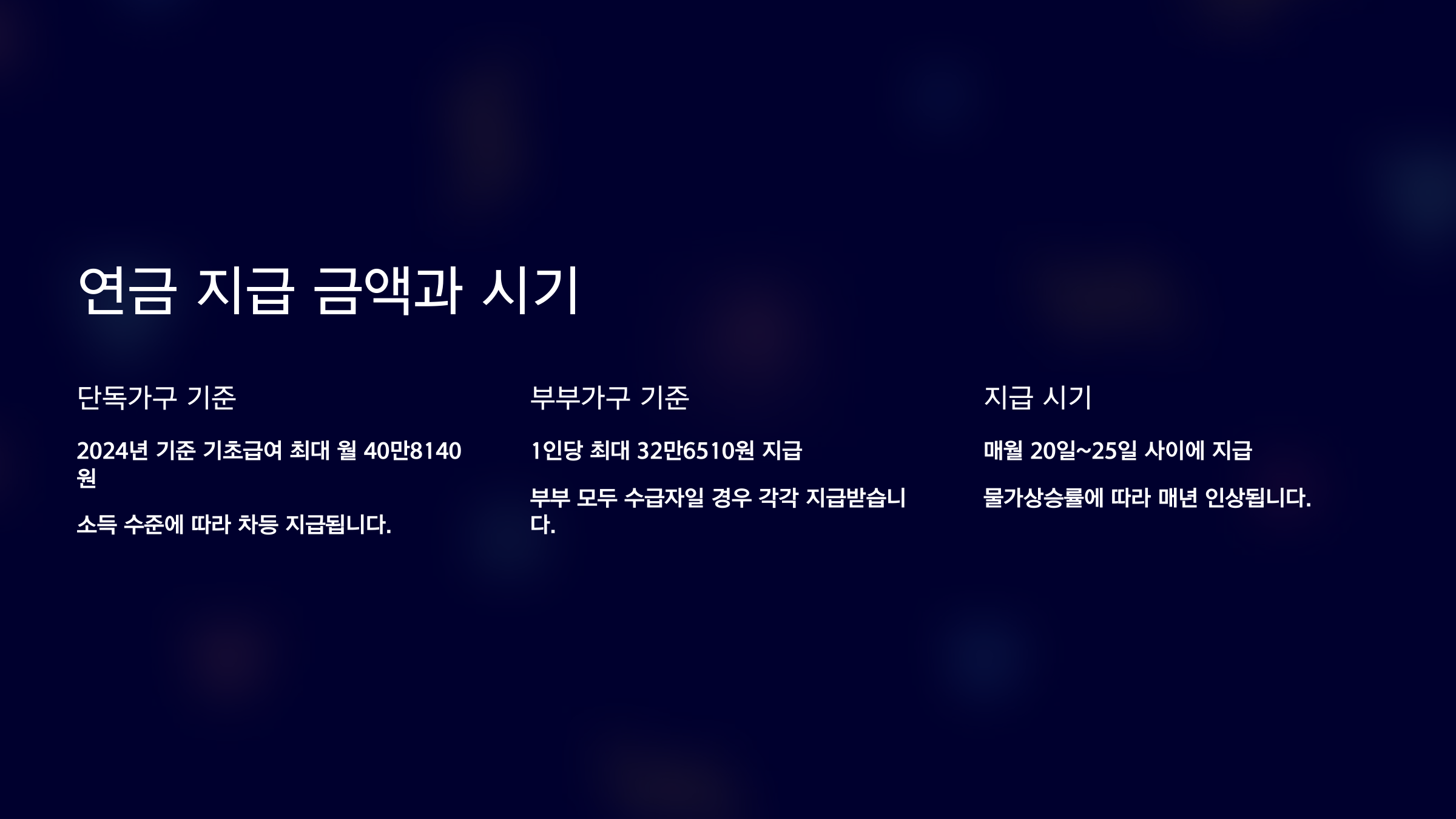 연금 지급 금액과 시기

단독가구 기준

2024년 기준 기초급여 최대 월 40만8140원

소득 수준에 따라 차등 지급됩니다.

부부가구 기준

1인당 최대 32만6510원 지급

부부 모두 수급자일 경우 각각 지급받습니다.

지급 시기

매월 20일~25일 사이에 지급

물가상승률에 따라 매년 인상됩니다.